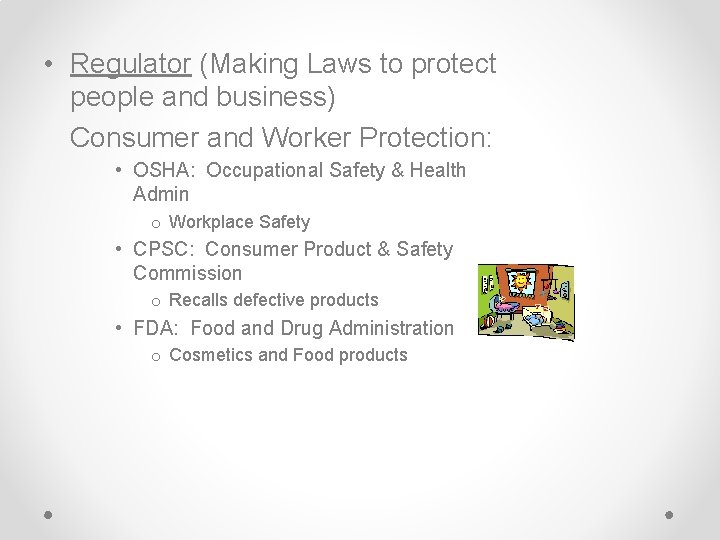 • Regulator (Making Laws to protect people and business)

Consumer and Worker Protection:

• OSHA: Occupational Safety & Health Admin

o Workplace Safety

• CPSC: Consumer Product & Safety Commission

o Recalls defective products

• FDA: Food and Drug Administration

o Cosmetics and Food products